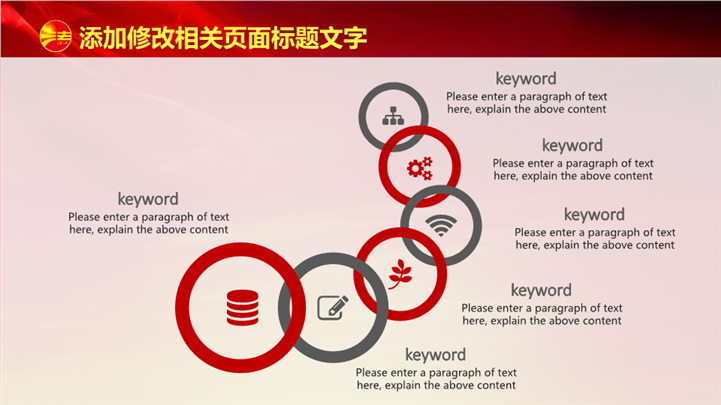 添加修改相关页面标题文字

keyword
Please enter a paragraph of text here, explain the above content

keyword
Please enter a paragraph of text here, explain the above content

keyword
Please enter a paragraph of text here, explain the above content

keyword
Please enter a paragraph of text here, explain the above content

keyword
Please enter a paragraph of text here, explain the above content

keyword
Please enter a paragraph of text here, explain the above content